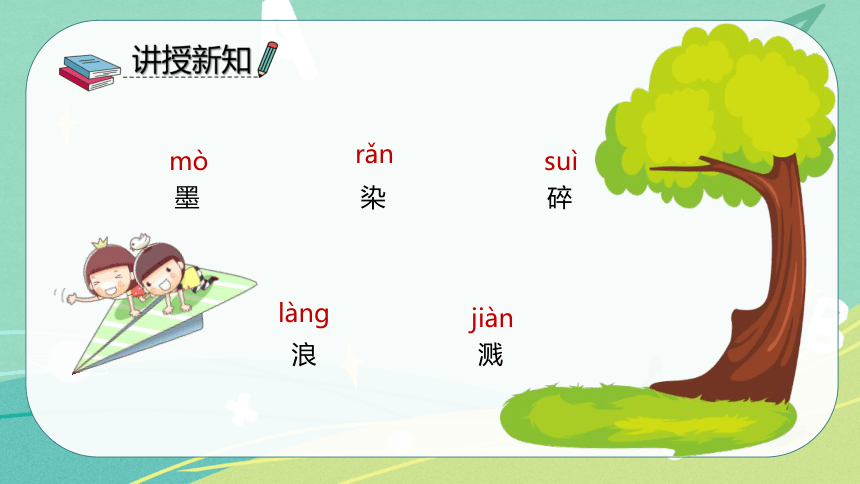 讲授新知

mò
墨

rǎn
染

suì
碎

làng
浪

jiàn
溅